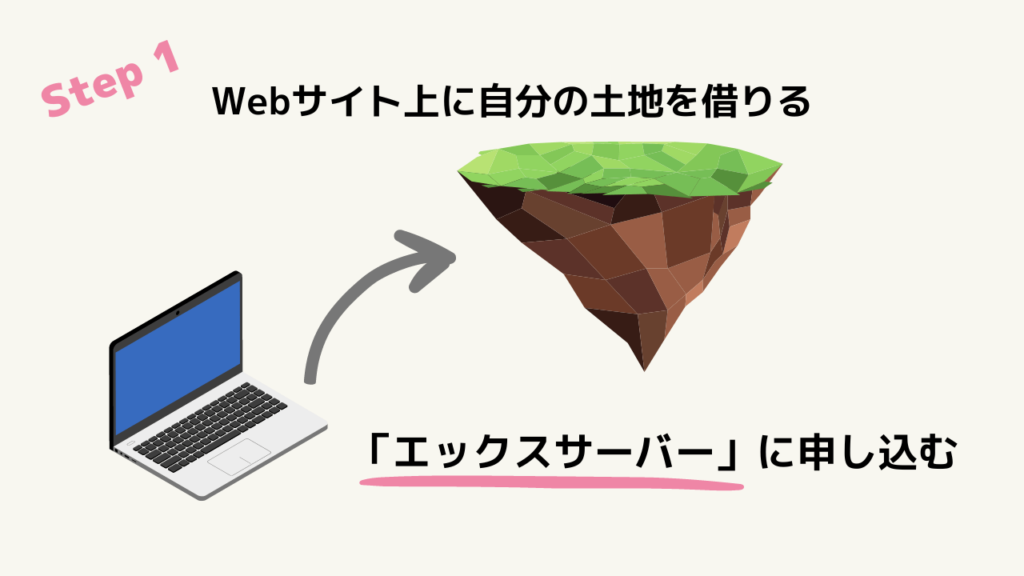 Step 1

Webサイト上に自分の土地を借りる

「エックスサーバー」に申し込む